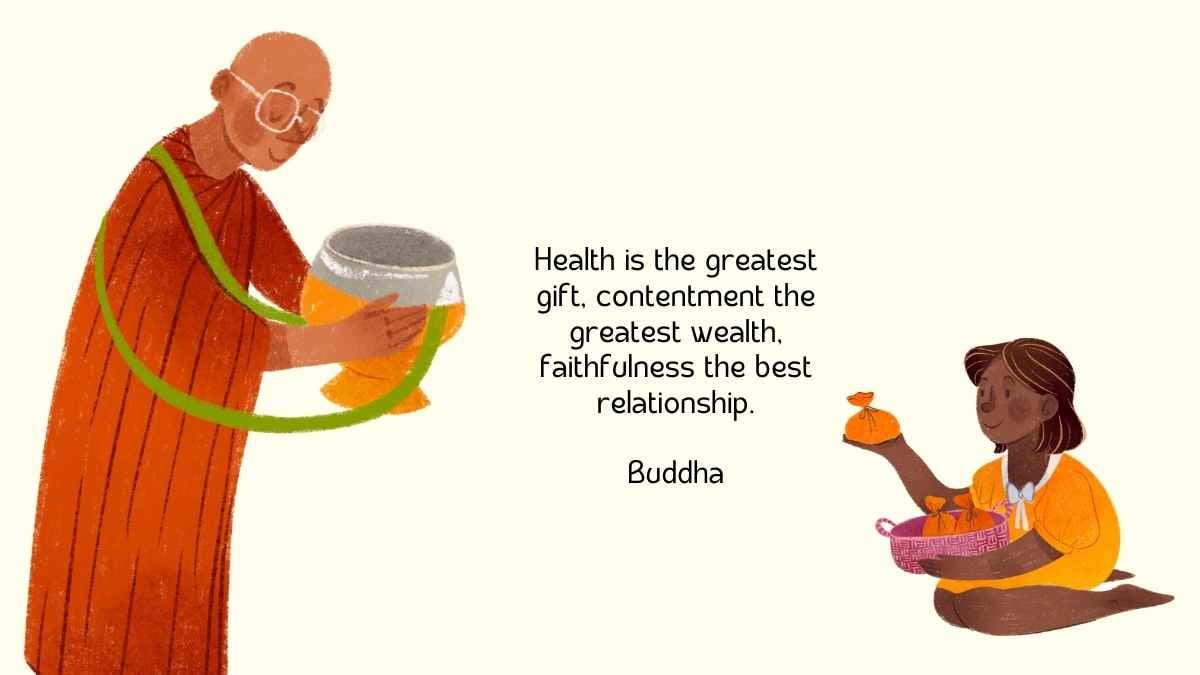 Health is the greatest gift, contentment the greatest wealth, faithfulness the best relationship.

Buddha